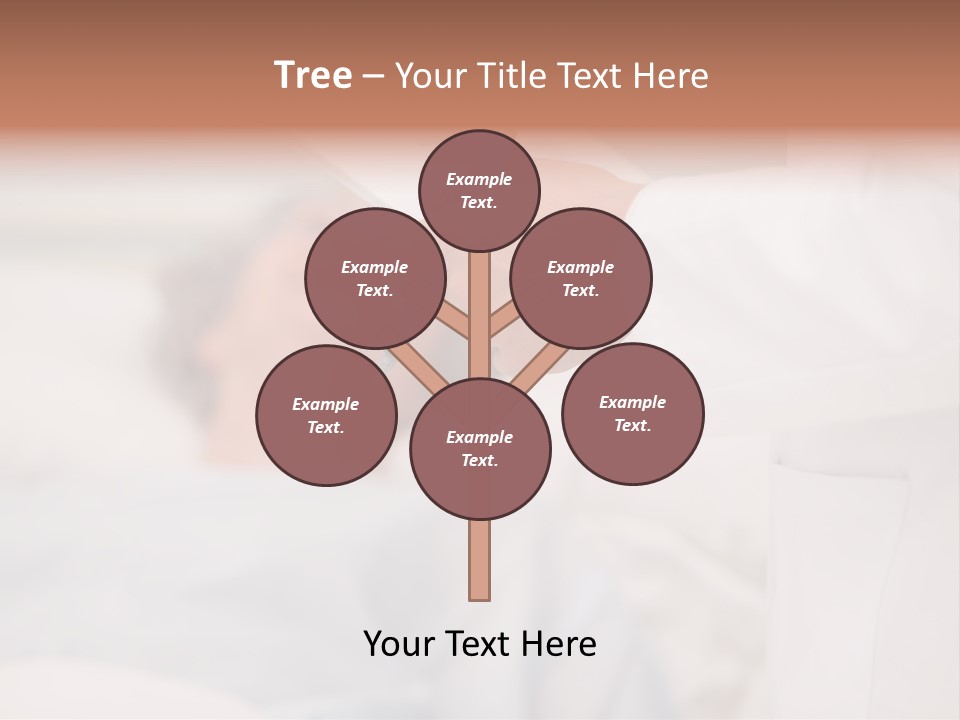 Tree – Your Title Text Here

Example Text.

Example Text.

Example Text.

Example Text.

Example Text.

Example Text.

Your Text Here